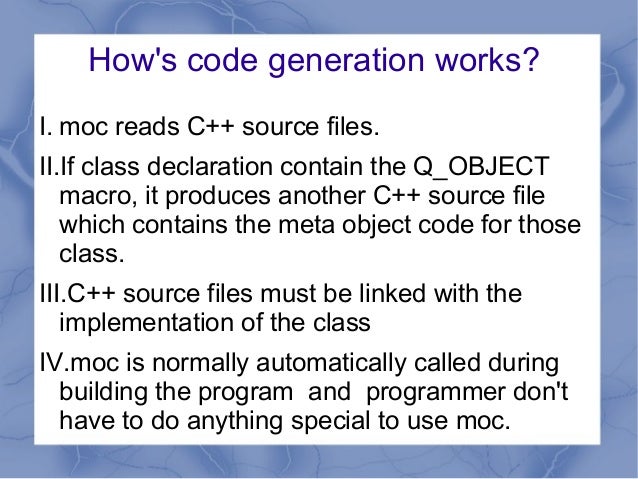 How's code generation works?

I. moc reads C++ source files.

II.If class declaration contain the Q_OBJECT macro, it produces another C++ source file which contains the meta object code for those class.

III.C++ source files must be linked with the implementation of the class

IV.moc is normally automatically called during building the program and programmer don't have to do anything special to use moc.